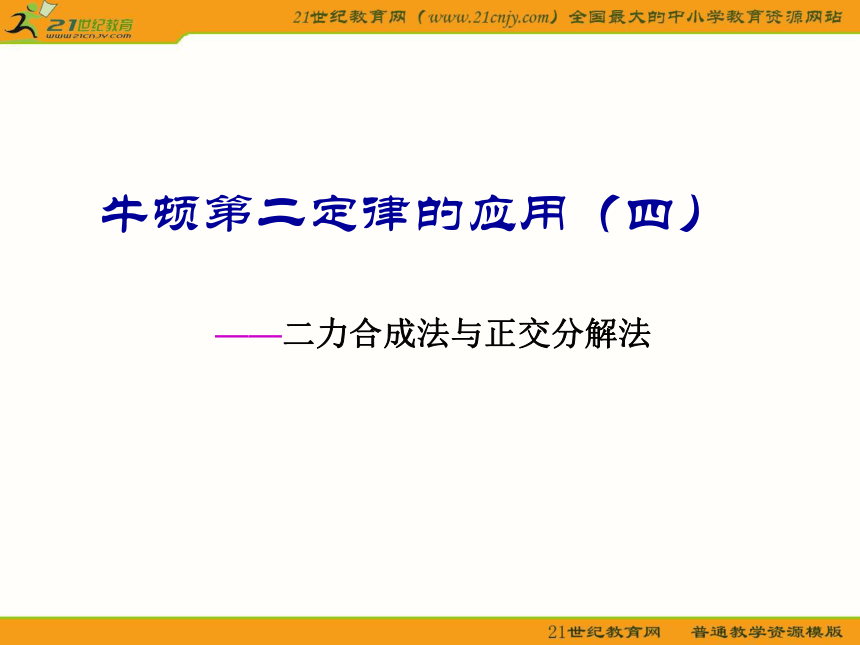 21世纪教育
www.21cnjy.com

21世纪教育网（www.21cnjy.com）全国最大的中小学教育资源网站

牛顿第二定律的应用（四）

——二力合成法与正交分解法

21世纪教育网 普通教学资源模版